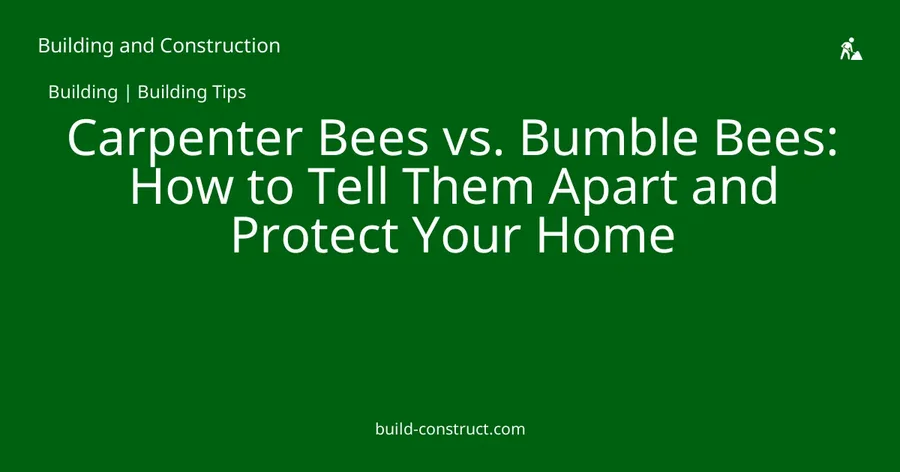 Building and Construction

Building | Building Tips

Carpenter Bees vs. Bumble Bees: How to Tell Them Apart and Protect Your Home

build-construct.com